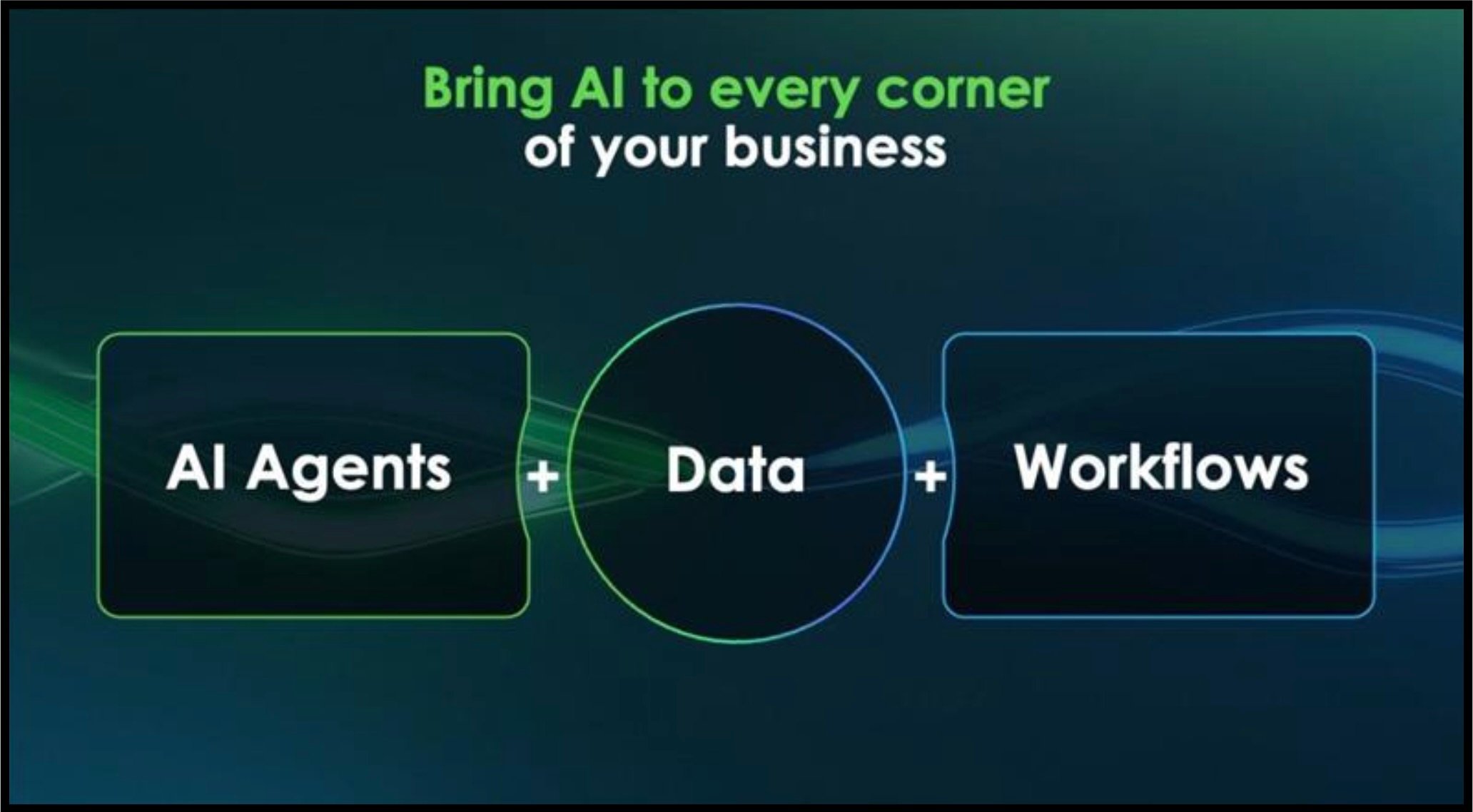 Bring AI to every corner
of your business

AI Agents + Data + Workflows